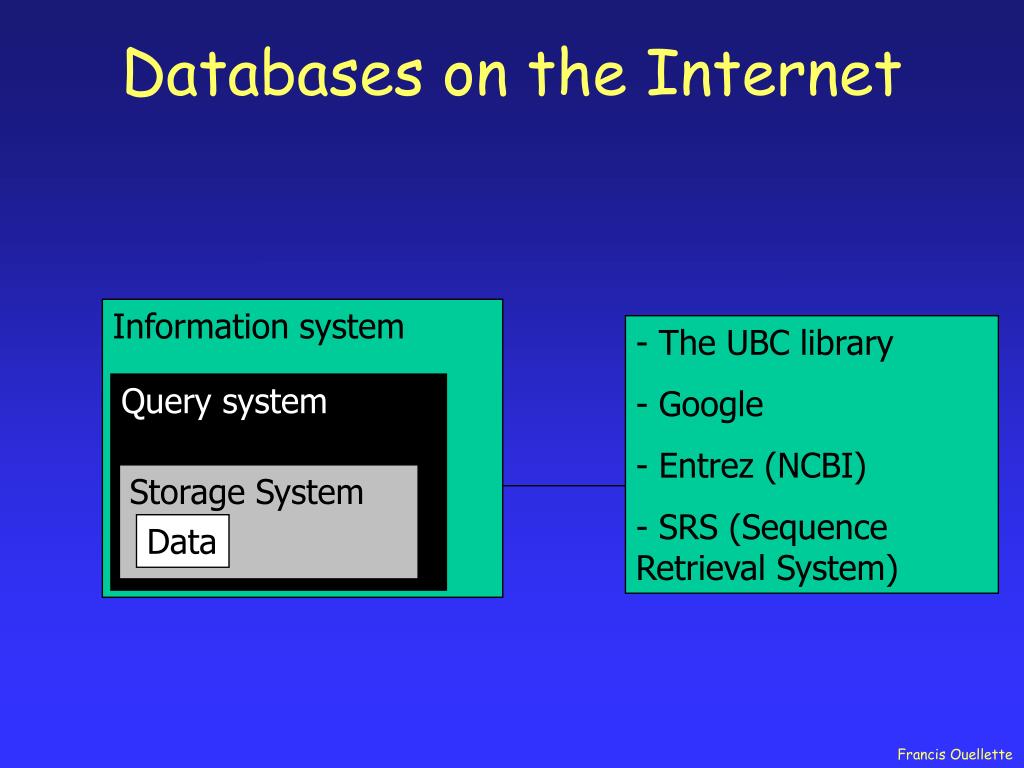 Databases on the Internet

Information system

Query system

Storage System

Data

- The UBC library

- Google

- Entrez (NCBI)

- SRS (Sequence Retrieval System)

Francis Ouellette